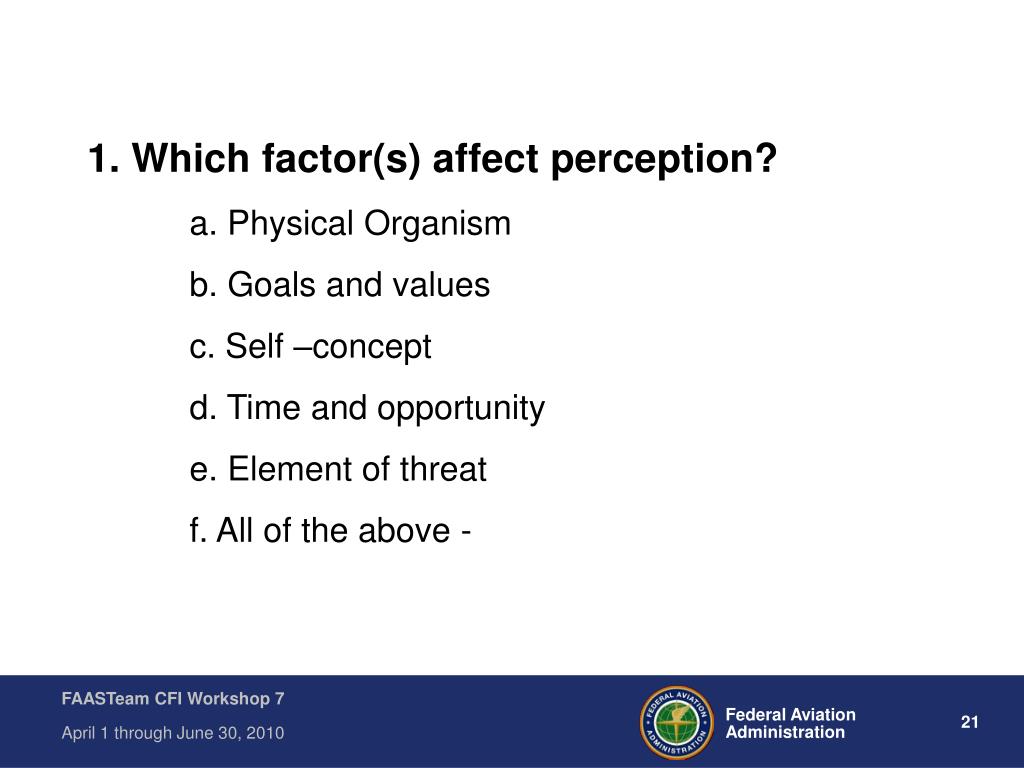 1. Which factor(s) affect perception?

a. Physical Organism

b. Goals and values

c. Self –concept

d. Time and opportunity

e. Element of threat

f. All of the above -

FAASTeam CFI Workshop 7

April 1 through June 30, 2010

FEDERAL AVIATION ADMINISTRATION

Federal Aviation Administration

21